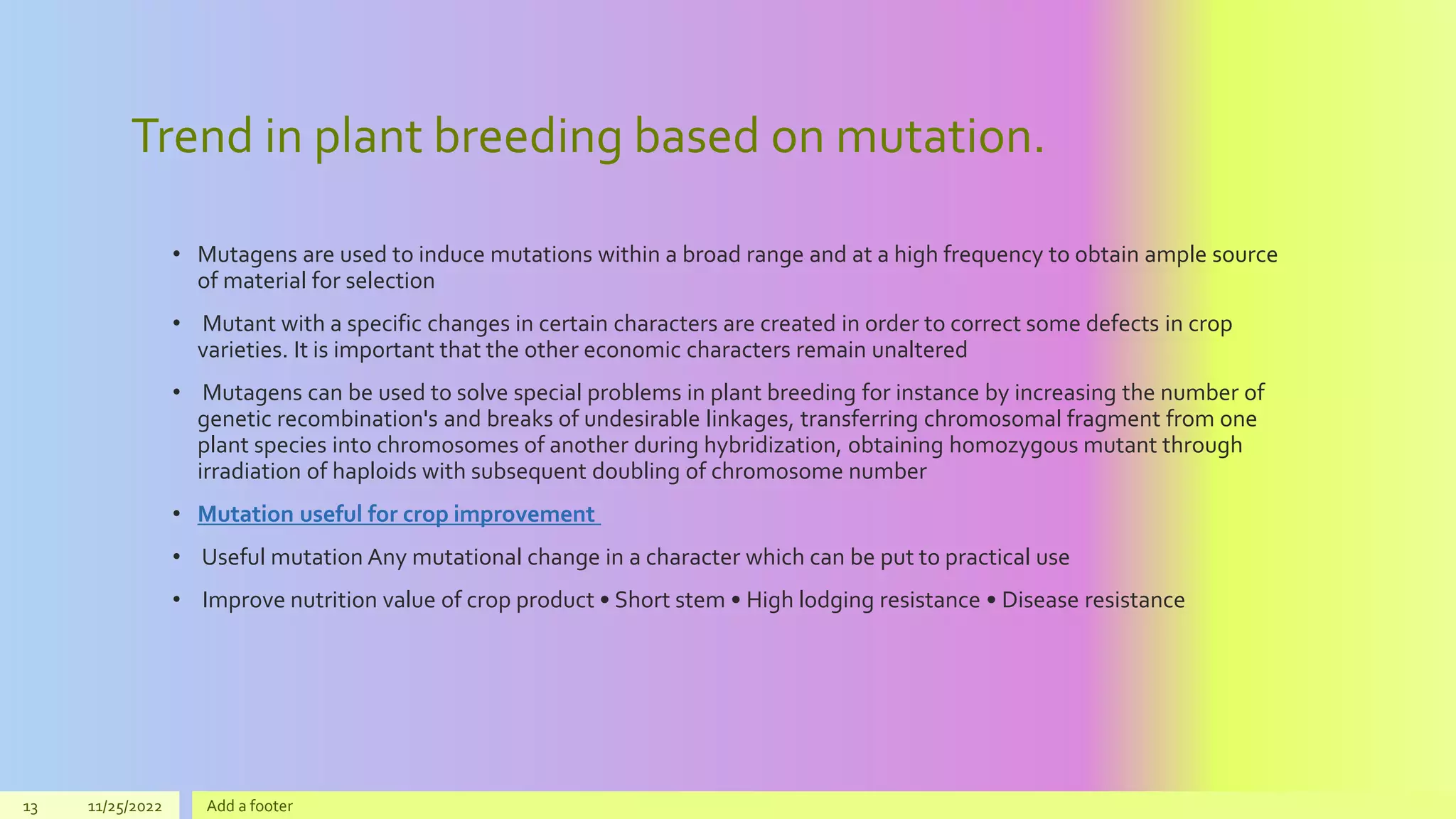 Trend in plant breeding based on mutation.

• Mutagens are used to induce mutations within a broad range and at a high frequency to obtain ample source of material for selection

• Mutant with a specific changes in certain characters are created in order to correct some defects in crop varieties. It is important that the other economic characters remain unaltered

• Mutagens can be used to solve special problems in plant breeding for instance by increasing the number of genetic recombination's and breaks of undesirable linkages, transferring chromosomal fragment from one plant species into chromosomes of another during hybridization, obtaining homozygous mutant through irradiation of haploids with subsequent doubling of chromosome number

• Mutation useful for crop improvement

• Useful mutation Any mutational change in a character which can be put to practical use

• Improve nutrition value of crop product • Short stem • High lodging resistance • Disease resistance

13 11/25/2022 Add a footer